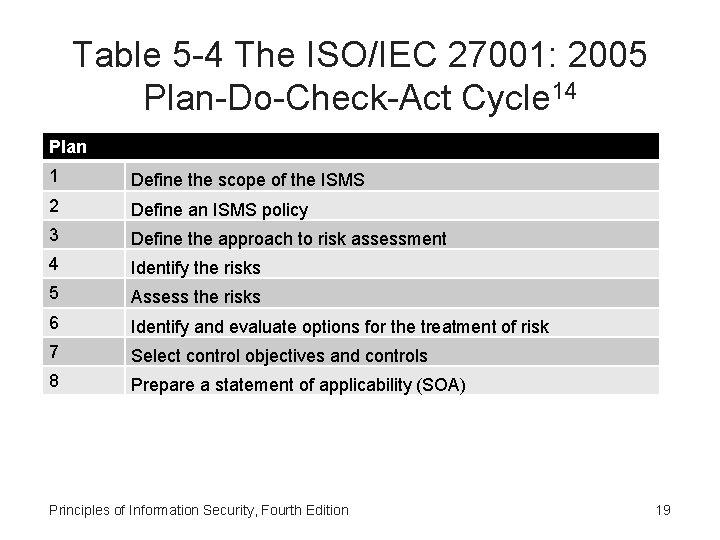 Table 5-4 The ISO/IEC 27001: 2005 Plan-Do-Check-Act Cycle$^{14}$

| Plan | |
|---|---|
| 1 | Define the scope of the ISMS |
| 2 | Define an ISMS policy |
| 3 | Define the approach to risk assessment |
| 4 | Identify the risks |
| 5 | Assess the risks |
| 6 | Identify and evaluate options for the treatment of risk |
| 7 | Select control objectives and controls |
| 8 | Prepare a statement of applicability (SOA) |

Principles of Information Security, Fourth Edition

19